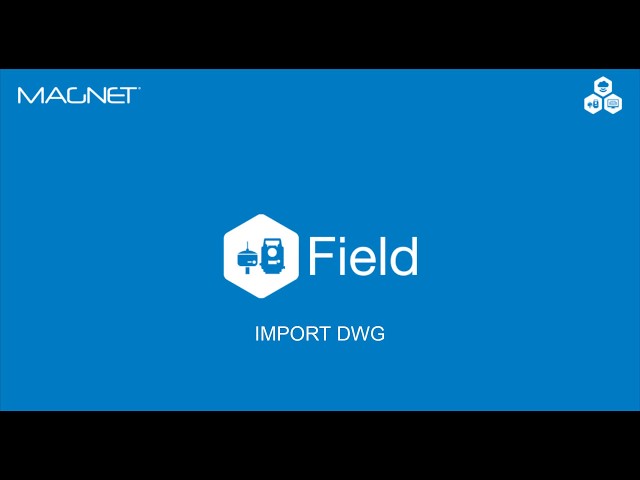 MAGNET

Field

IMPORT DWG